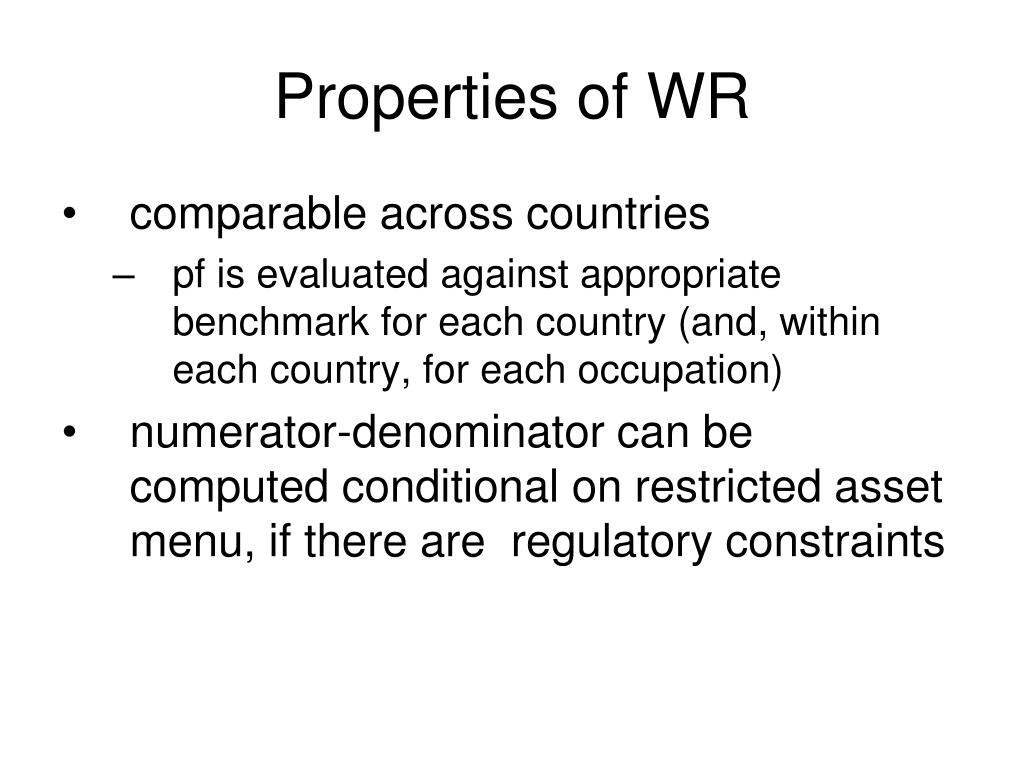 Properties of WR

• comparable across countries
– pf is evaluated against appropriate benchmark for each country (and, within each country, for each occupation)

• numerator-denominator can be computed conditional on restricted asset menu, if there are regulatory constraints